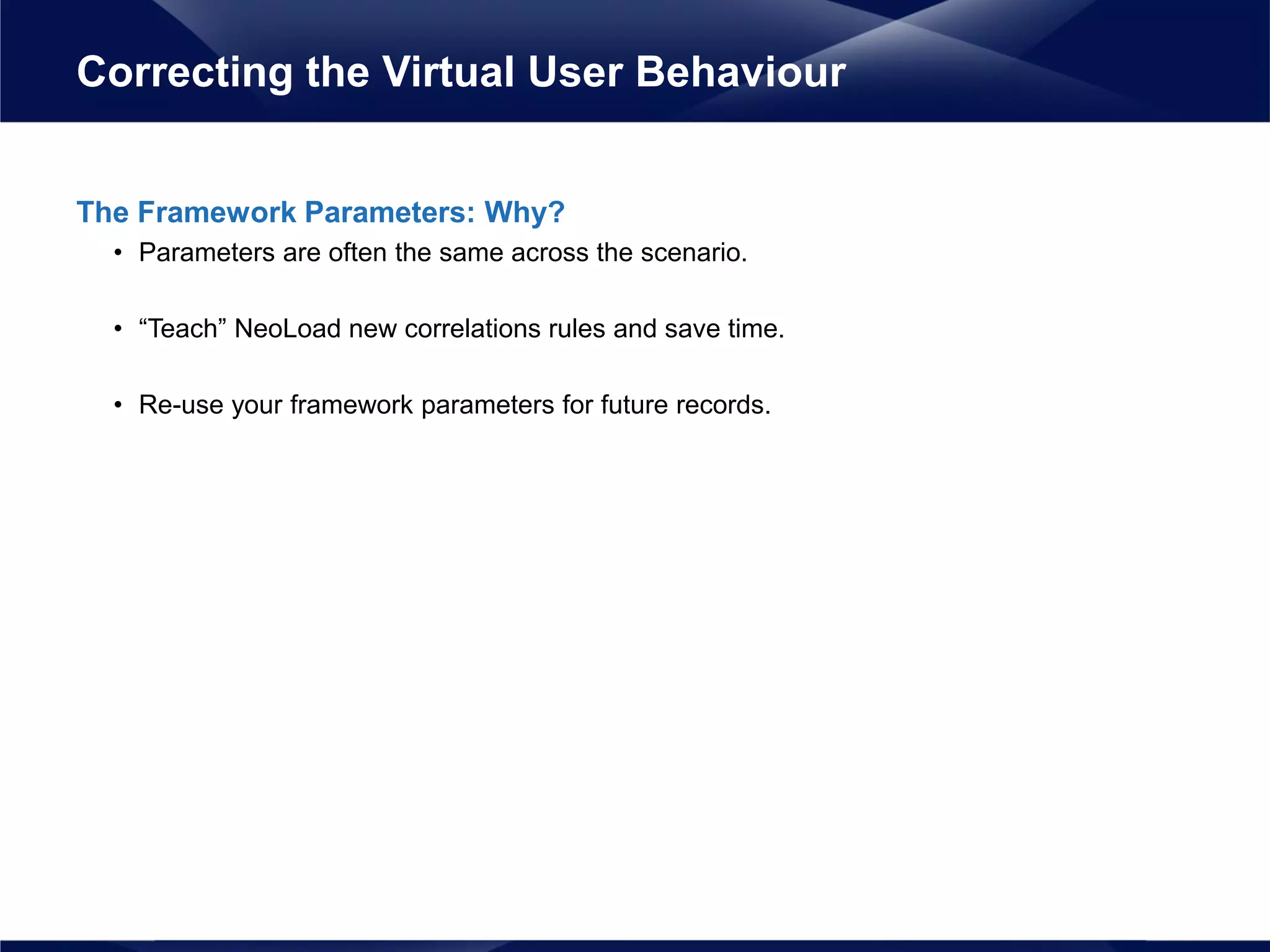 Correcting the Virtual User Behaviour

The Framework Parameters: Why?

• Parameters are often the same across the scenario.

• “Teach” NeoLoad new correlations rules and save time.

• Re-use your framework parameters for future records.